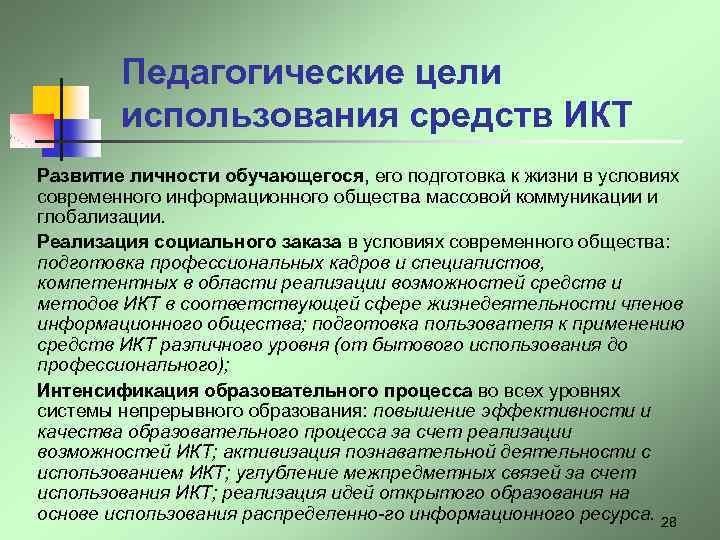 Педагогические цели использования средств ИКТ

Развитие личности обучающегося, его подготовка к жизни в условиях современного информационного общества массовой коммуникации и глобализации.

Реализация социального заказа в условиях современного общества: подготовка профессиональных кадров и специалистов, компетентных в области реализации возможностей средств и методов ИКТ в соответствующей сфере жизнедеятельности членов информационного общества; подготовка пользователя к применению средств ИКТ различного уровня (от бытового использования до профессионального);

Интенсификация образовательного процесса во всех уровнях системы непрерывного образования: повышение эффективности и качества образовательного процесса за счет реализации возможностей ИКТ; активизация познавательной деятельности с использованием ИКТ; углубление межпредметных связей за счет использования ИКТ; реализация идей открытого образования на основе использования распределенно-го информационного ресурса.

28